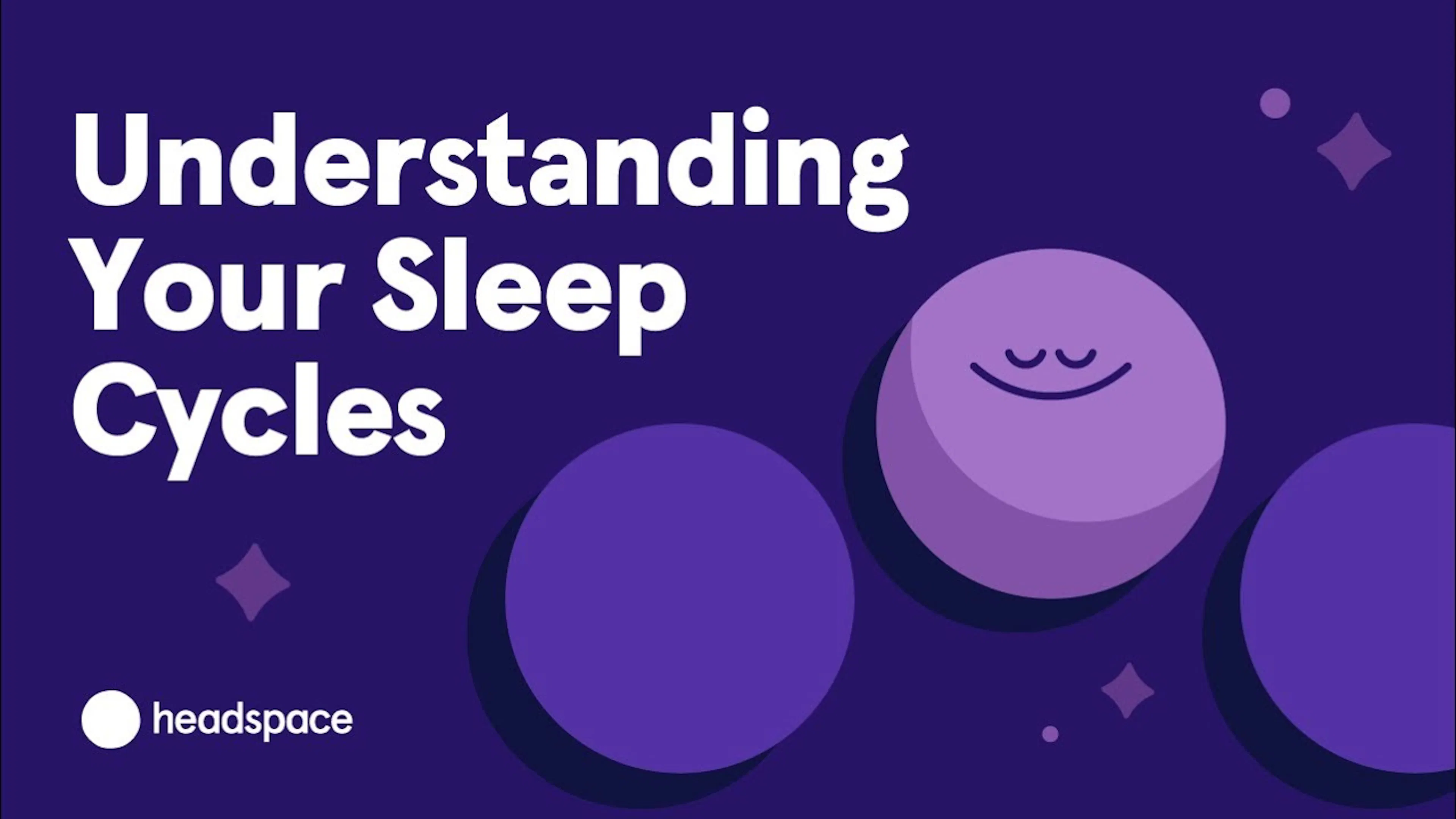 Understanding Your Sleep Cycles

headspace